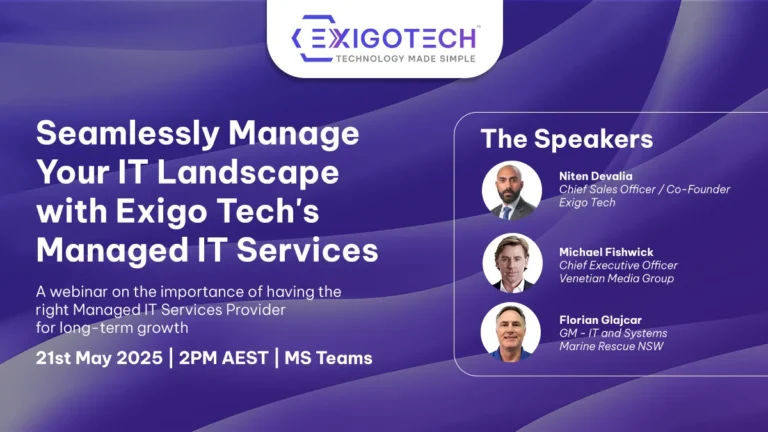 EXIGOTECH™
TECHNOLOGY MADE SIMPLE

Seamlessly Manage Your IT Landscape with Exigo Tech's Managed IT Services

A webinar on the importance of having the right Managed IT Services Provider for long-term growth

21st May 2025 | 2PM AEST | MS Teams

The Speakers

Niten Devalia
Chief Sales Officer / Co-Founder
Exigo Tech

Michael Fishwick
Chief Executive Officer
Venetian Media Group

Florian Glajcar
GM - IT and Systems
Marine Rescue NSW